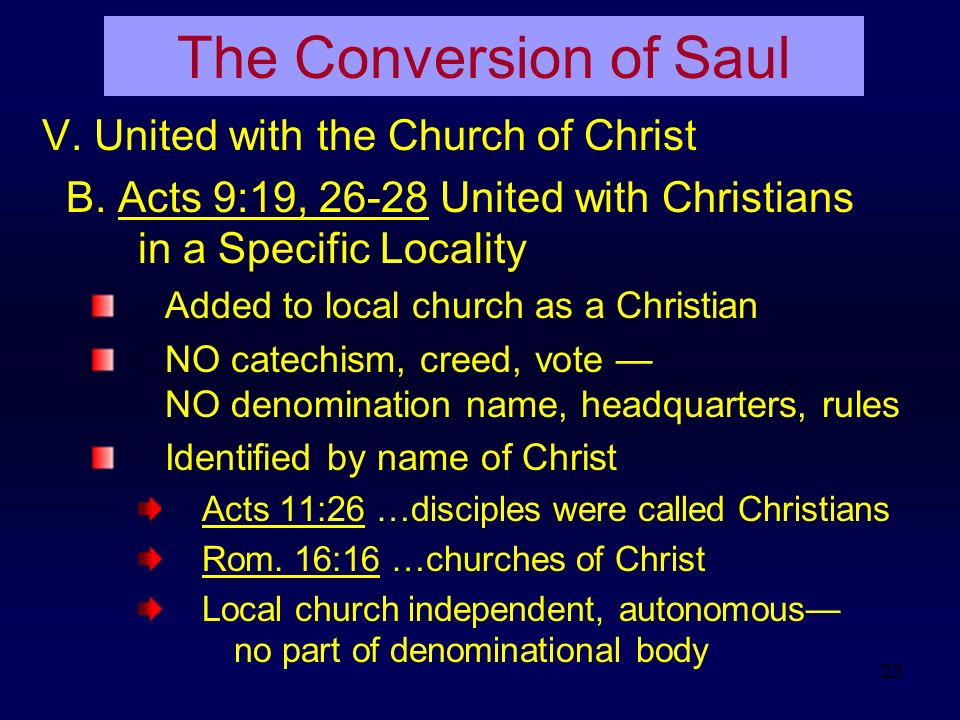 The Conversion of Saul

V. United with the Church of Christ

B. Acts 9:19, 26-28 United with Christians in a Specific Locality

Added to local church as a Christian

NO catechism, creed, vote — NO denomination name, headquarters, rules

Identified by name of Christ

Acts 11:26 …disciples were called Christians

Rom. 16:16 …churches of Christ

Local church independent, autonomous— no part of denominational body

23